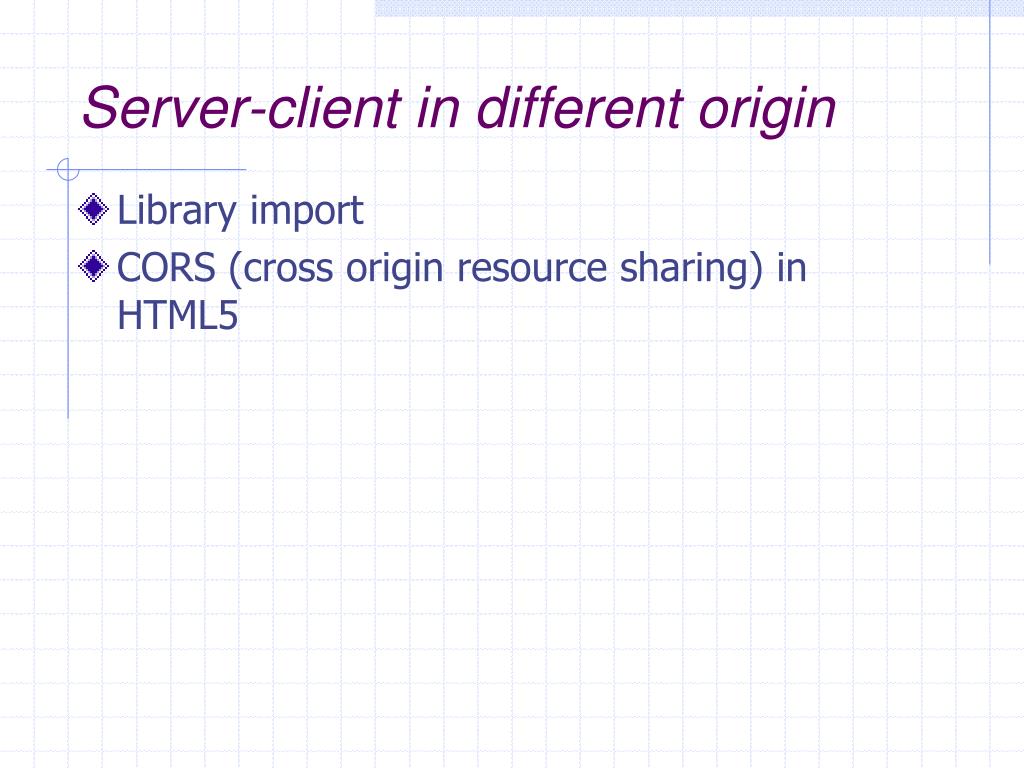 Server-client in different origin

Library import

CORS (cross origin resource sharing) in HTML5